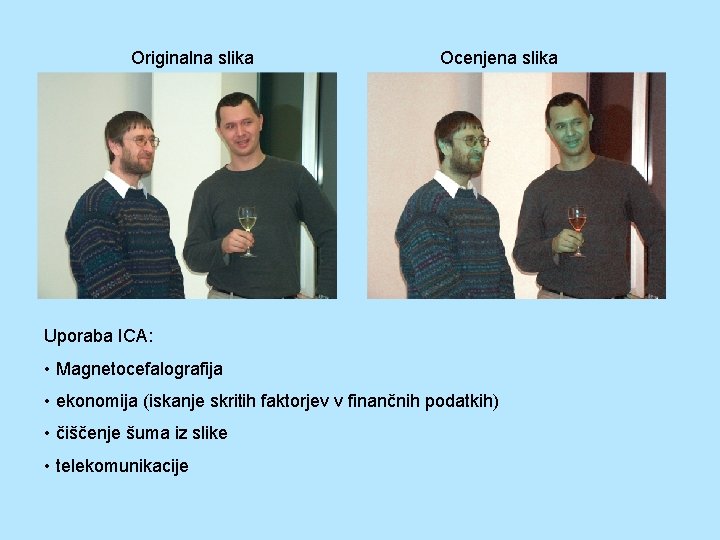 Originalna slika

Ocenjena slika

Uporaba ICA:

• Magnetocefalografija

• ekonomija (iskanje skritih faktorjev v finančnih podatkih)

• čiščenje šuma iz slike

• telekomunikacije